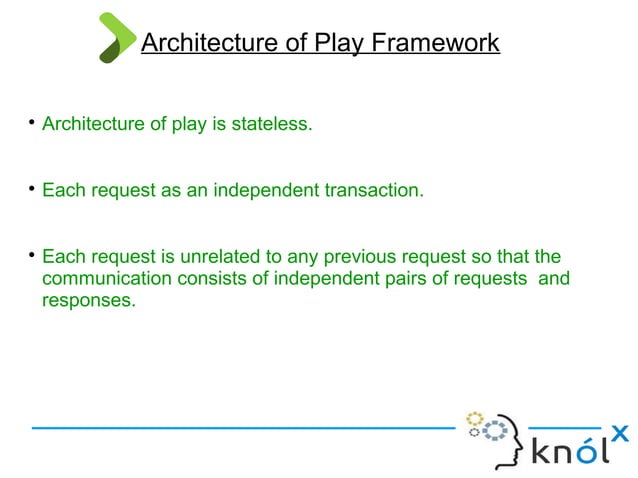 Architecture of Play Framework

• Architecture of play is stateless.

• Each request as an independent transaction.

• Each request is unrelated to any previous request so that the communication consists of independent pairs of requests and responses.

knólx